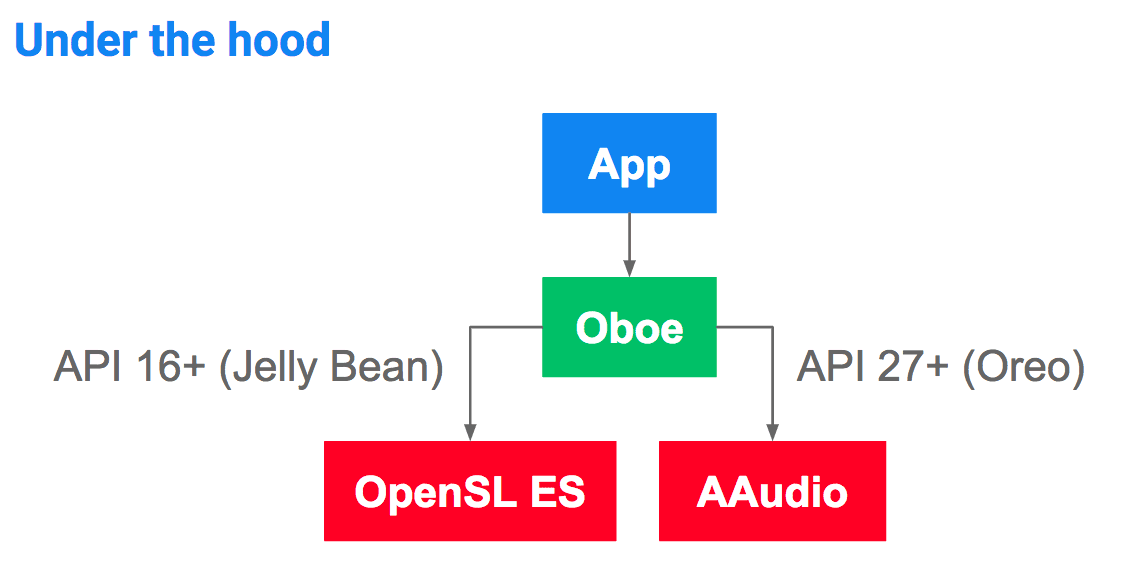 Under the hood

App

Oboe

API 16+ (Jelly Bean)

API 27+ (Oreo)

OpenSL ES

AAudio